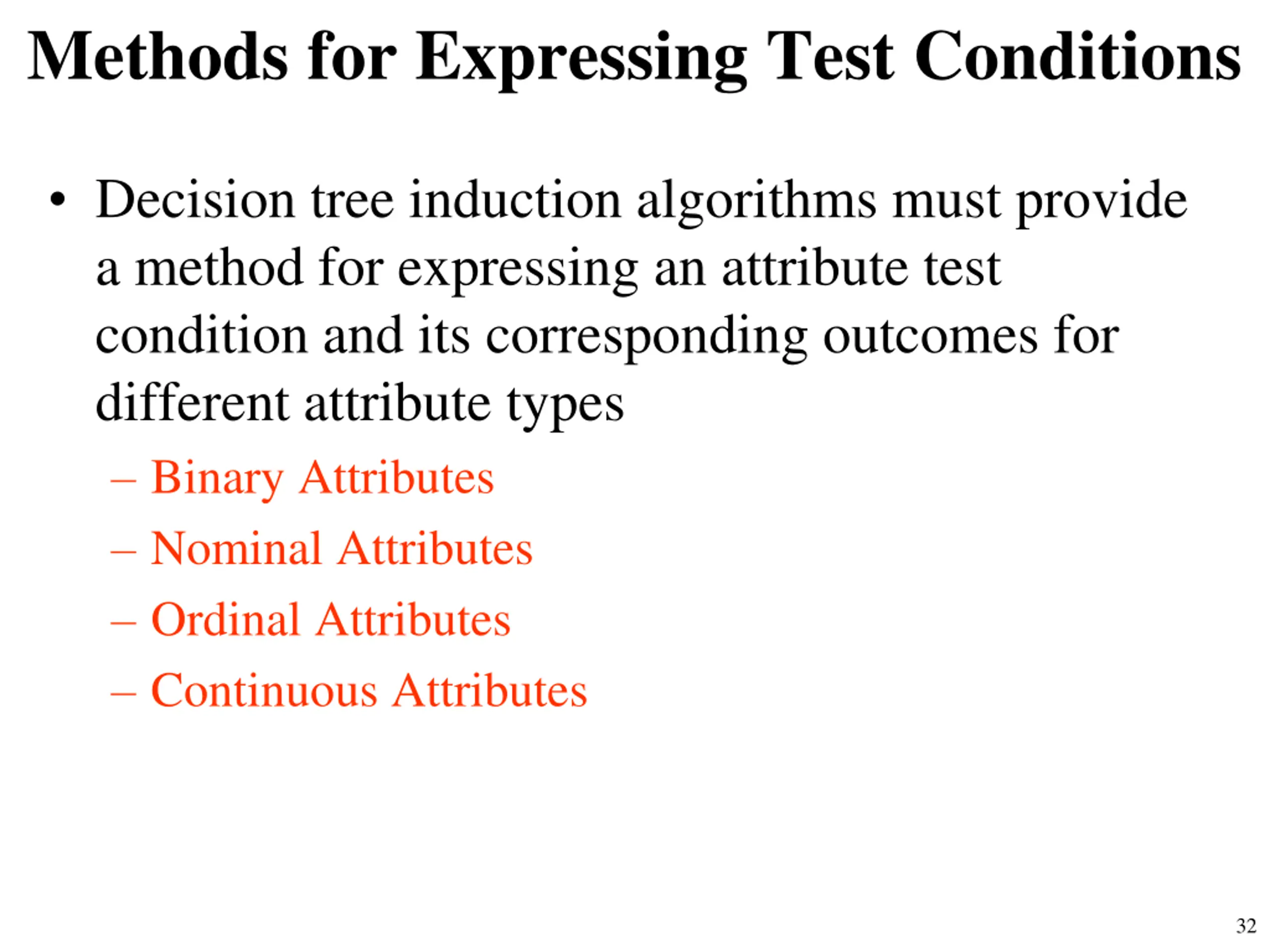 Methods for Expressing Test Conditions

• Decision tree induction algorithms must provide a method for expressing an attribute test condition and its corresponding outcomes for different attribute types

– Binary Attributes
– Nominal Attributes
– Ordinal Attributes
– Continuous Attributes

32